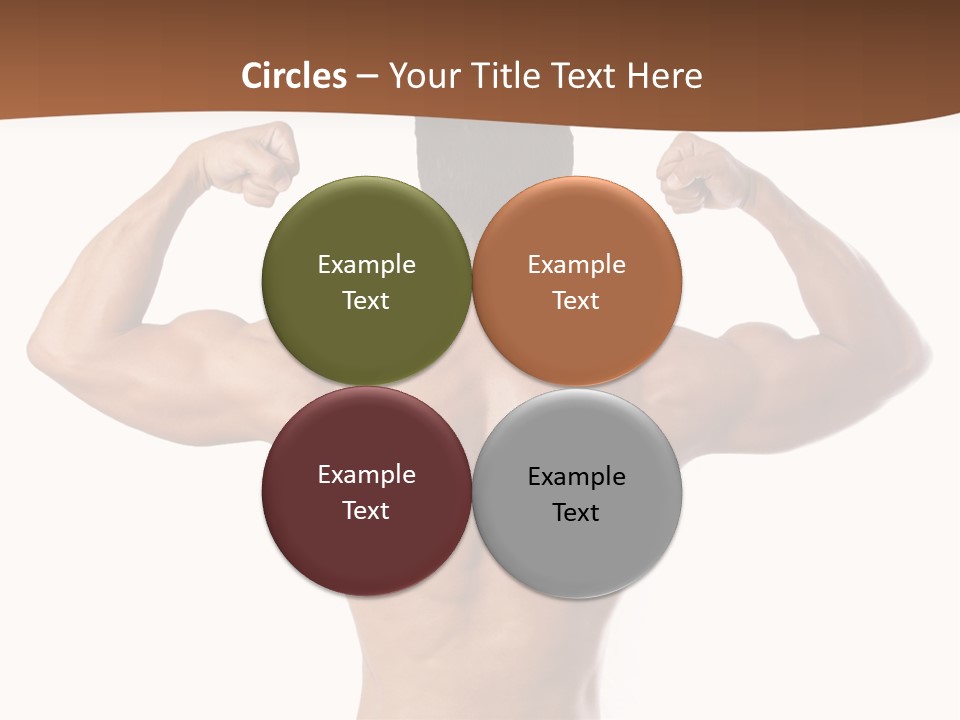 Circles – Your Title Text Here

Example Text

Example Text

Example Text

Example Text